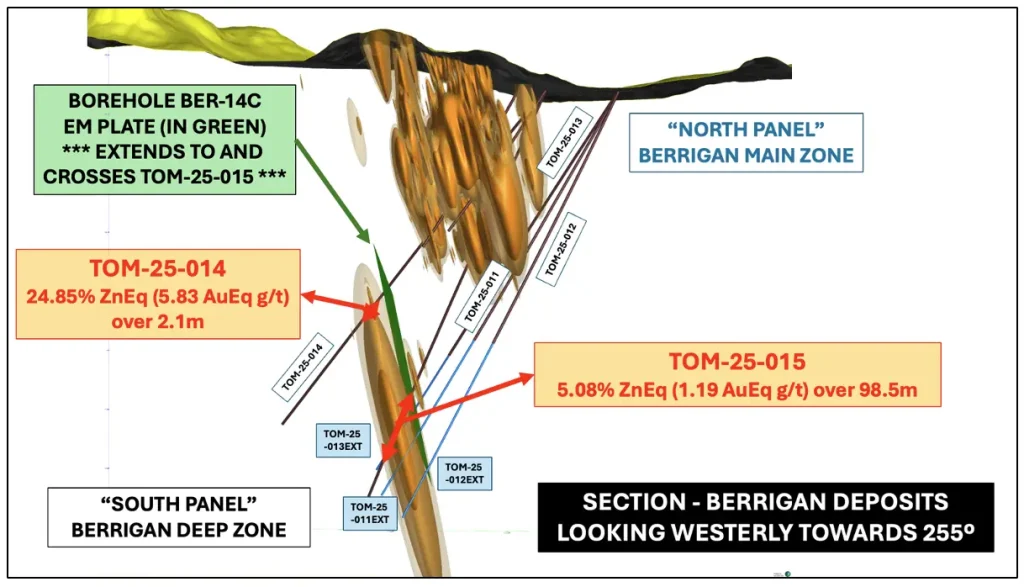 BOREHOLE BER-14C
EM PLATE (IN GREEN)
*** EXTENDS TO AND
CROSSES TOM-25-015 ***

"NORTH PANEL"
BERRIGAN MAIN ZONE

TOM-25-013

TOM-25-012

TOM-25-011

TOM-25-014
24.85% ZnEq (5.83 AuEq g/t)
over 2.1m

TOM-25-014

TOM-25-015
5.08% ZnEq (1.19 AuEq g/t) over 98.5m

TOM-25
-013EXT

TOM-25
-012EXT

TOM-25
-011EXT

"SOUTH PANEL"
BERRIGAN DEEP ZONE

SECTION - BERRIGAN DEPOSITS
LOOKING WESTERLY TOWARDS 255º